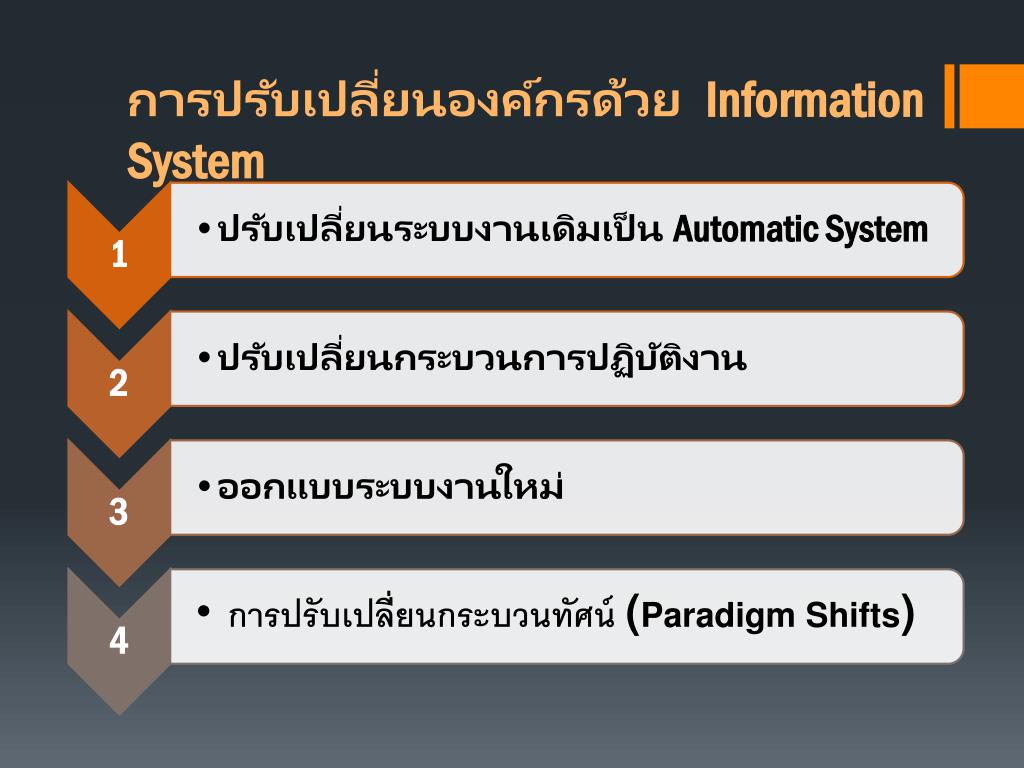 การปรับเปลี่ยนองค์กรด้วย Information System

1

• ปรับเปลี่ยนระบบงานเดิมเป็น Automatic System

2

• ปรับเปลี่ยนกระบวนการปฏิบัติงาน

3

• ออกแบบระบบงานใหม่

4

• การปรับเปลี่ยนกระบวนทัศน์ (Paradigm Shifts)